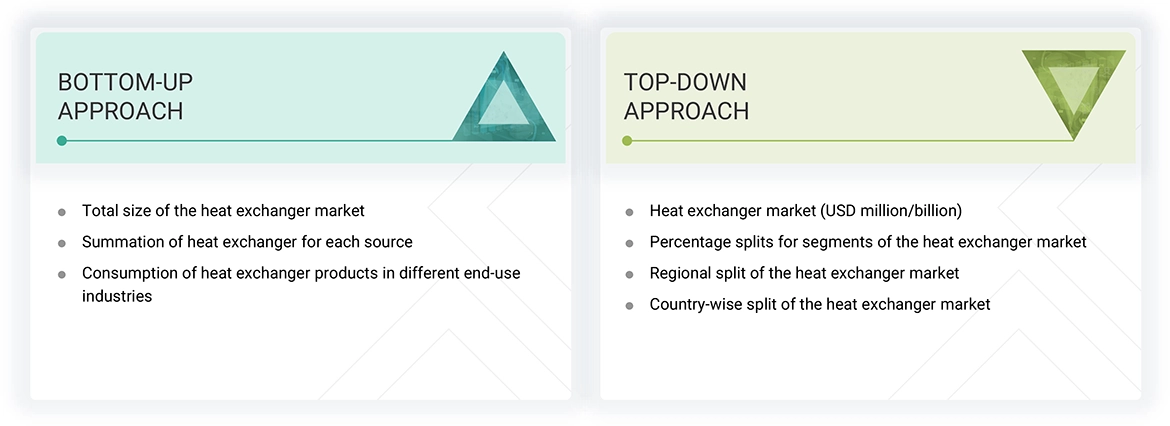 BOTTOM-UP APPROACH

- Total size of the heat exchanger market
- Summation of heat exchanger for each source
- Consumption of heat exchanger products in different end-use industries

TOP-DOWN APPROACH

- Heat exchanger market (USD million/billion)
- Percentage splits for segments of the heat exchanger market
- Regional split of the heat exchanger market
- Country-wise split of the heat exchanger market